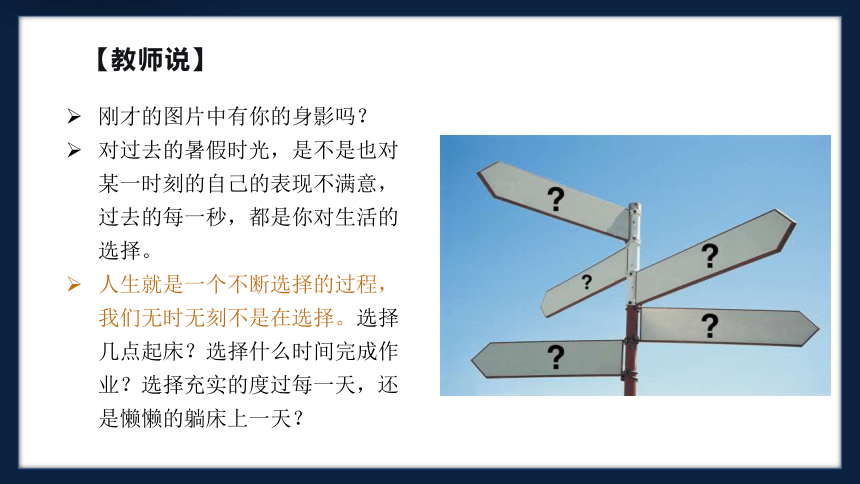 【教师说】

➢ 刚才的图片中有你的身影吗？

➢ 对过去的暑假时光，是不是也对某一时刻的自己的表现不满意，过去的每一秒，都是你对生活的选择。

➢ 人生就是一个不断选择的过程，我们无时无刻不是在选择。选择几点起床？选择什么时间完成作业？选择充实的度过每一天，还是懒懒的躺床上一天？

?

?

?

?

?